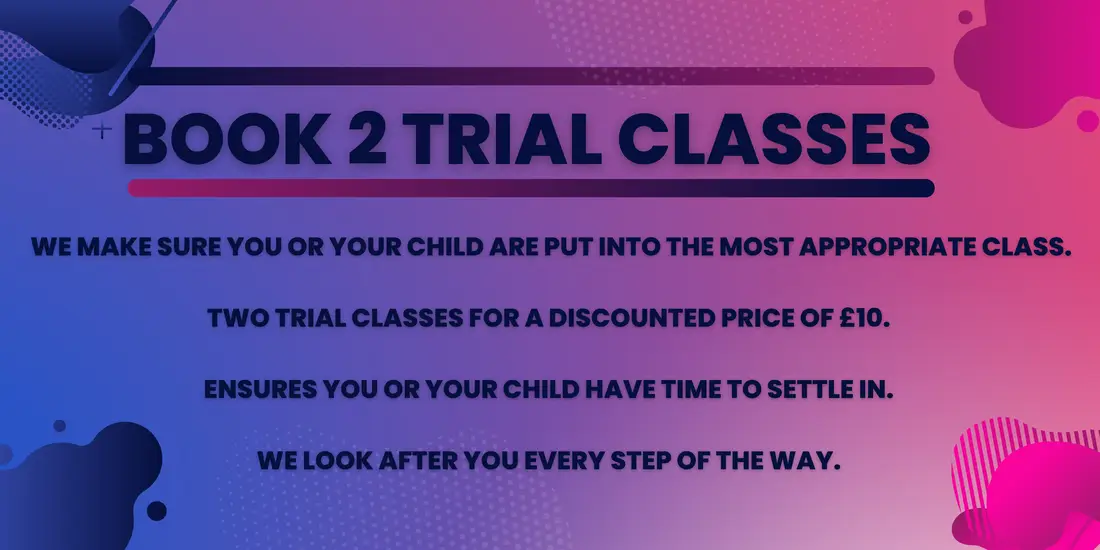 BOOK 2 TRIAL CLASSES

WE MAKE SURE YOU OR YOUR CHILD ARE PUT INTO THE MOST APPROPRIATE CLASS.

TWO TRIAL CLASSES FOR A DISCOUNTED PRICE OF £10.

ENSURES YOU OR YOUR CHILD HAVE TIME TO SETTLE IN.

WE LOOK AFTER YOU EVERY STEP OF THE WAY.